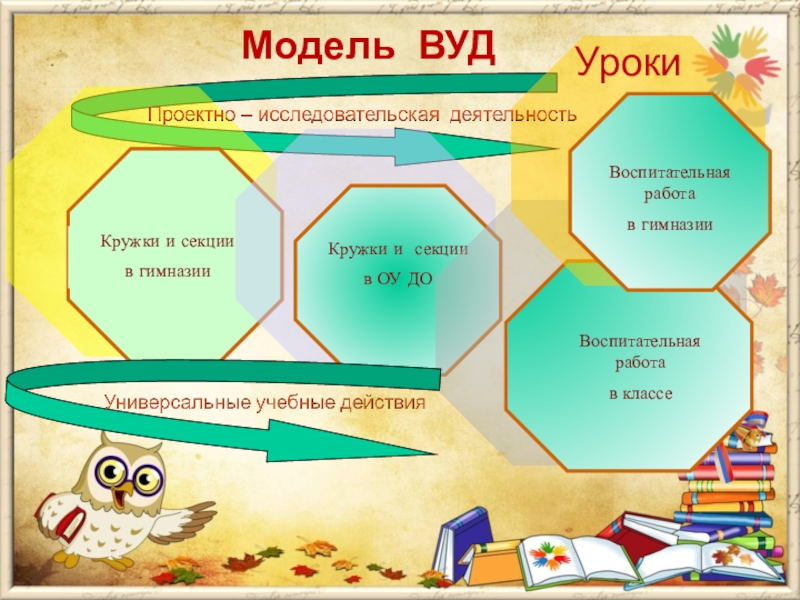 Модель ВУД

Уроки

Проектно – исследовательская деятельность

Кружки и секции
в гимназии

Кружки и секции
в ОУ ДО

Воспитательная работа
в гимназии

Воспитательная работа
в классе

Универсальные учебные действия